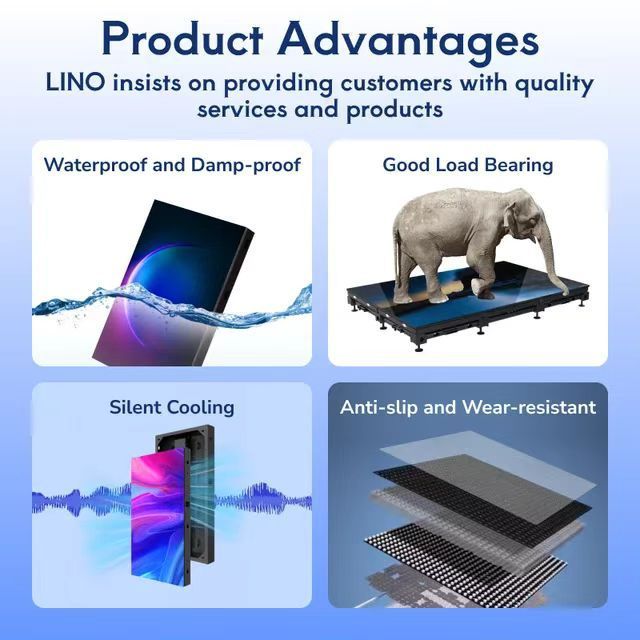 Product Advantages

LINO insists on providing customers with quality services and products

Waterproof and Damp-proof

Good Load Bearing

Silent Cooling

Anti-slip and Wear-resistant